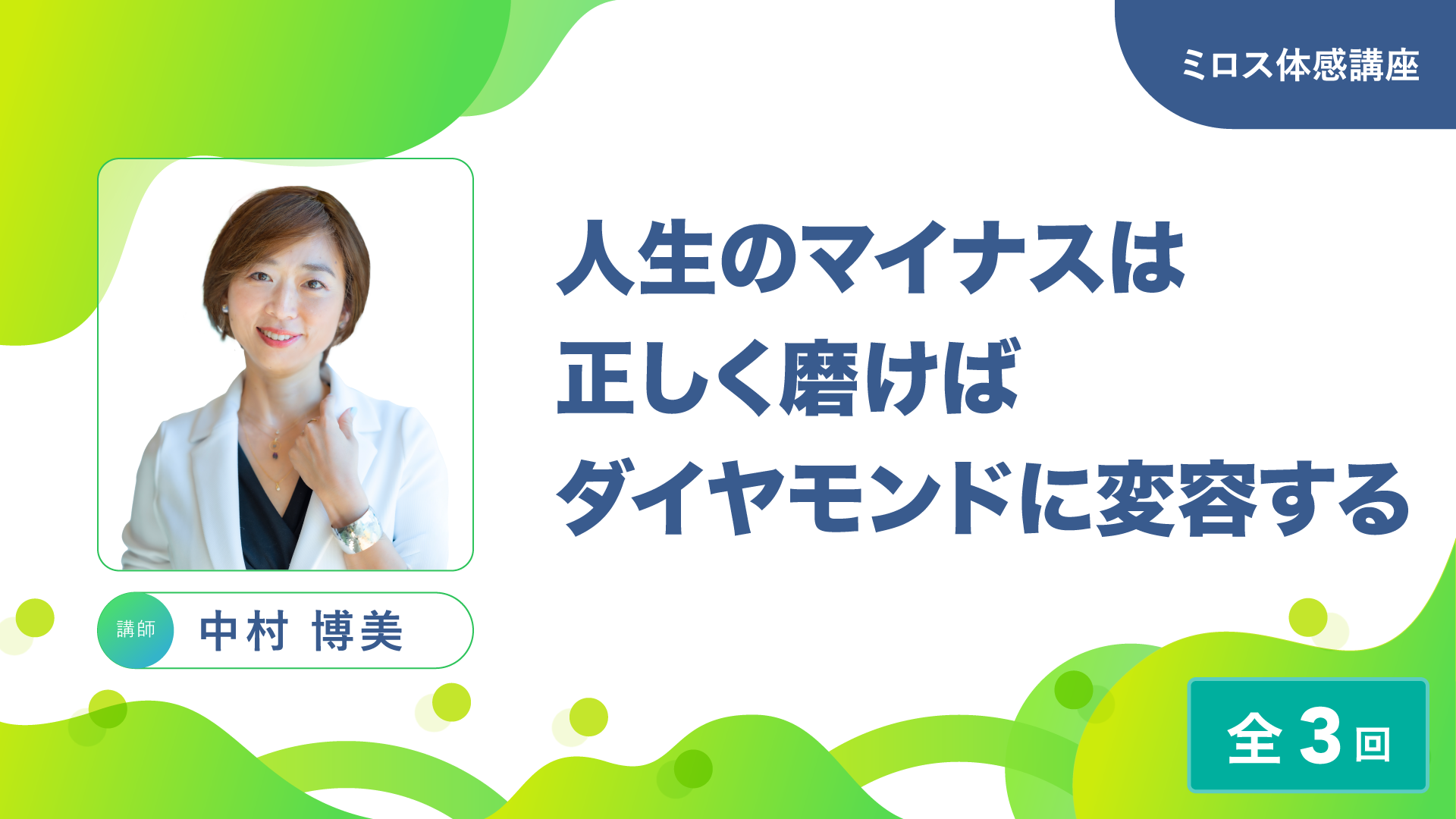 ミロス体感講座

人生のマイナスは
正しく磨けば
ダイヤモンドに変容する

講師 中村 博美

全3回